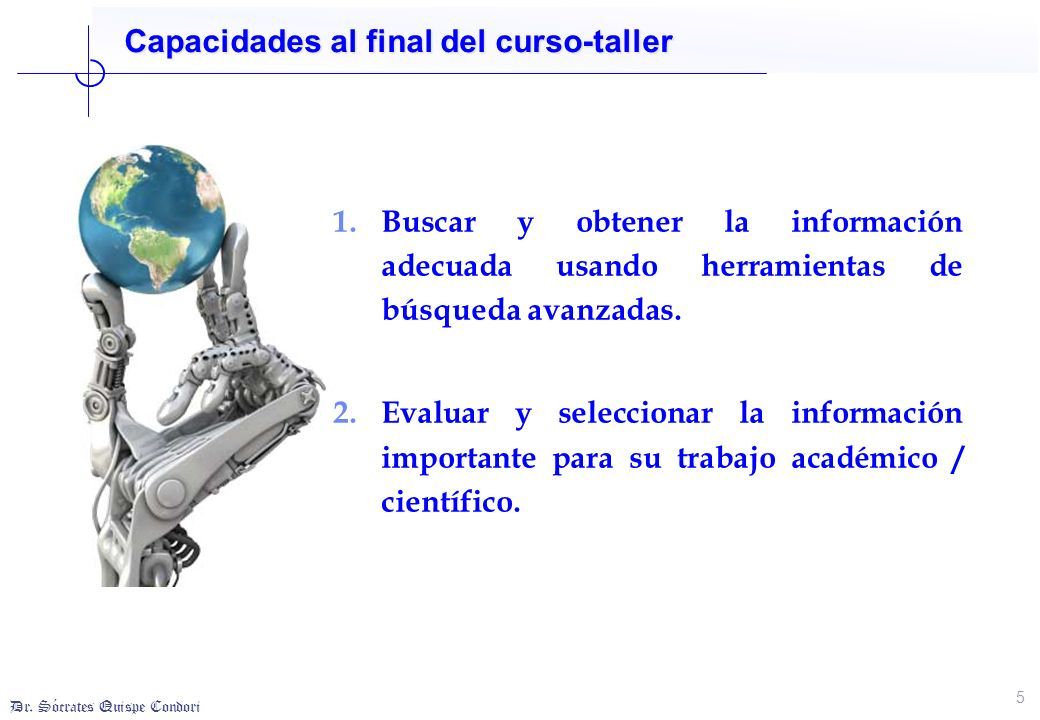 Capacidades al final del curso-taller

1. Buscar y obtener la información adecuada usando herramientas de búsqueda avanzadas.

2. Evaluar y seleccionar la información importante para su trabajo académico / científico.

Dr. Sócrates Quispe Condori

5